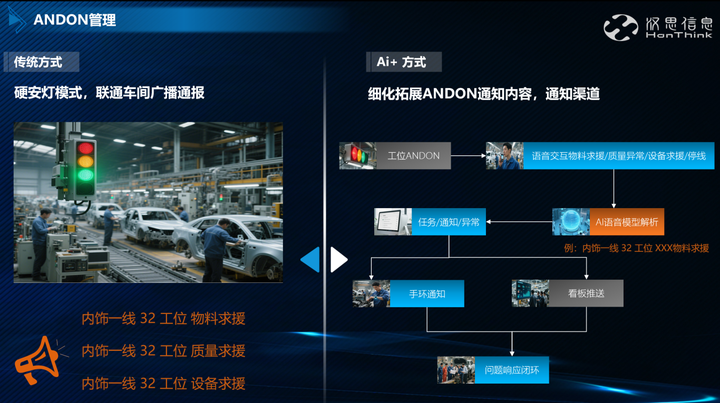 ANDON管理

汉思信息
HanThink

传统方式

硬安灯模式，联通车间广播通报

内饰一线 32 工位 物料求援

内饰一线 32 工位 质量求援

内饰一线 32 工位 设备求援

Ai+ 方式

细化拓展ANDON通知内容，通知渠道

工位ANDON

语音交互物料求援/质量异常/设备求援/停线

AI语音模型解析

例：内饰一线 32 工位 XXX物料求援

任务/通知/异常

手环通知

看板推送

问题响应闭环